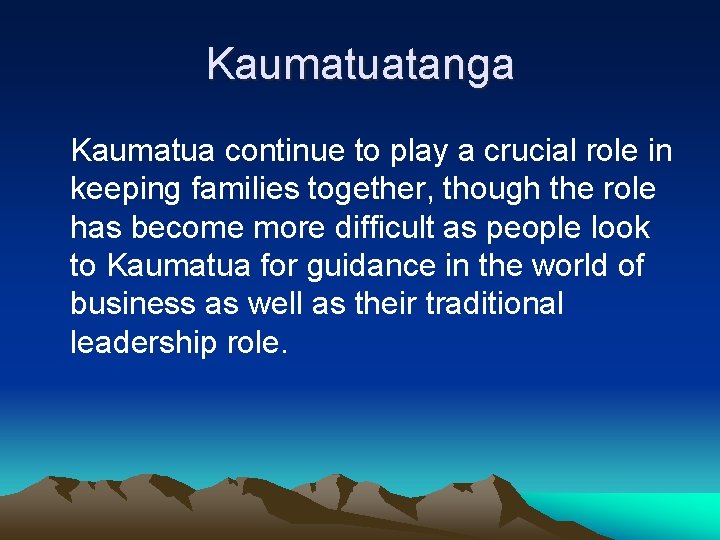 Kaumatuatanga

Kaumatua continue to play a crucial role in keeping families together, though the role has become more difficult as people look to Kaumatua for guidance in the world of business as well as their traditional leadership role.